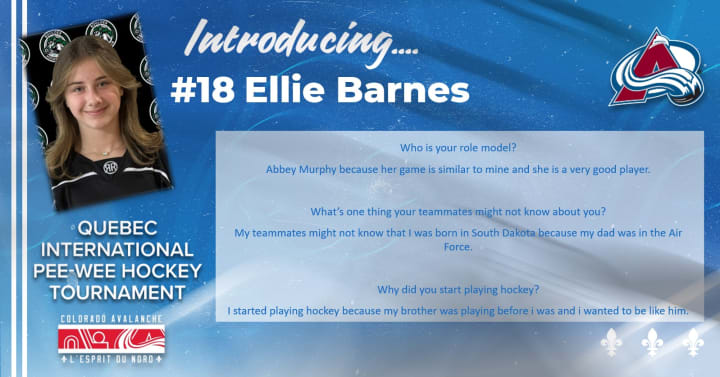 Introducing....
#18 Ellie Barnes

Who is your role model?
Abbey Murphy because her game is similar to mine and she is a very good player.

What's one thing your teammates might not know about you?
My teammates might not know that I was born in South Dakota because my dad was in the Air Force.

Why did you start playing hockey?
I started playing hockey because my brother was playing before i was and i wanted to be like him.

QUEBEC INTERNATIONAL PEE-WEE HOCKEY TOURNAMENT

COLORADO AVALANCHE
L'ESPRIT DU NORD